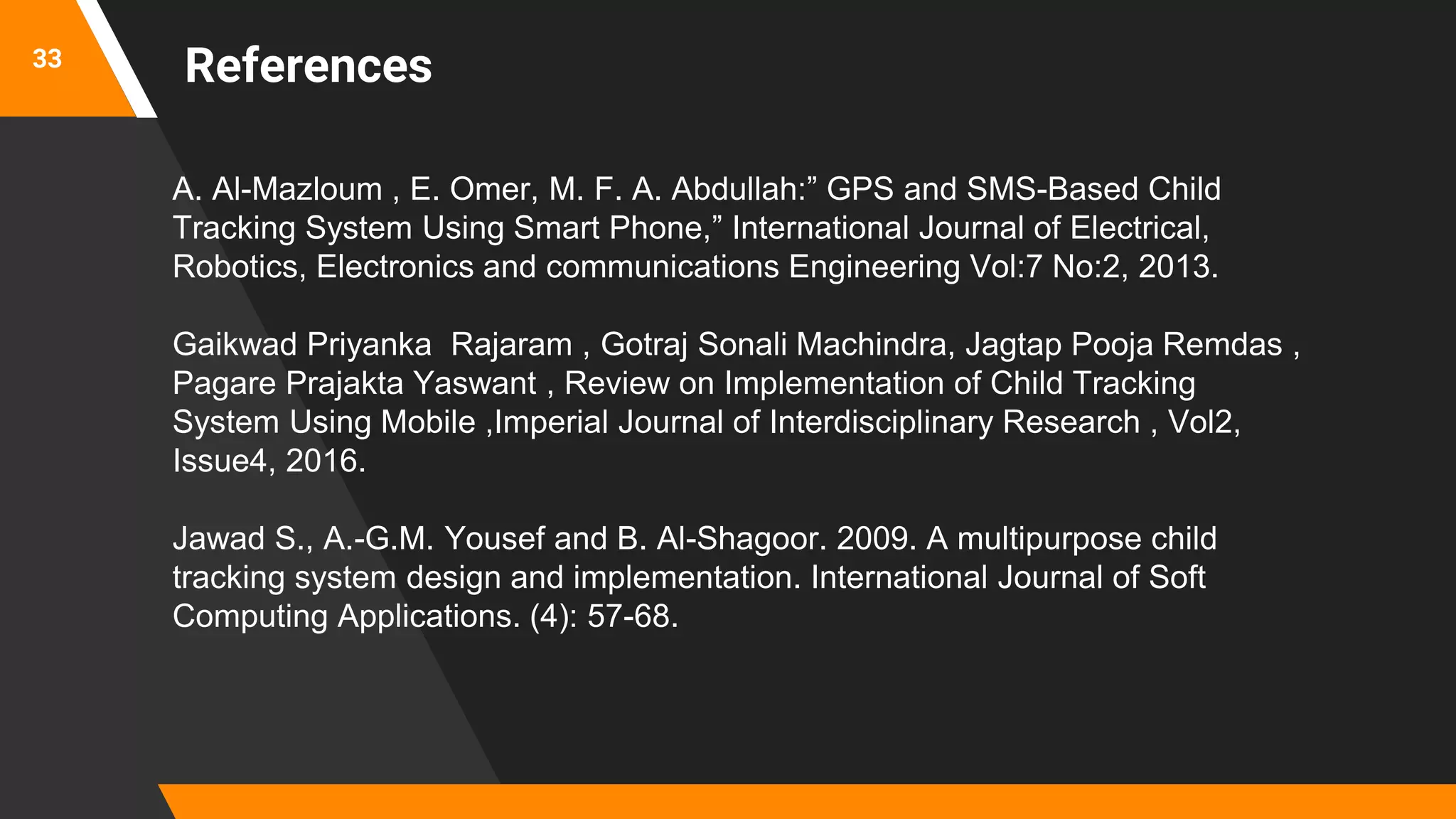 33

References

A. Al-Mazloum , E. Omer, M. F. A. Abdullah:” GPS and SMS-Based Child Tracking System Using Smart Phone,” International Journal of Electrical, Robotics, Electronics and communications Engineering Vol:7 No:2, 2013.

Gaikwad Priyanka  Rajaram , Gotraj Sonali Machindra, Jagtap Pooja Remdas , Pagare Prajakta Yaswant , Review on Implementation of Child Tracking System Using Mobile ,Imperial Journal of Interdisciplinary Research , Vol2, Issue4, 2016.

Jawad S., A.-G.M. Yousef and B. Al-Shagoor. 2009. A multipurpose child tracking system design and implementation. International Journal of Soft Computing Applications. (4): 57-68.